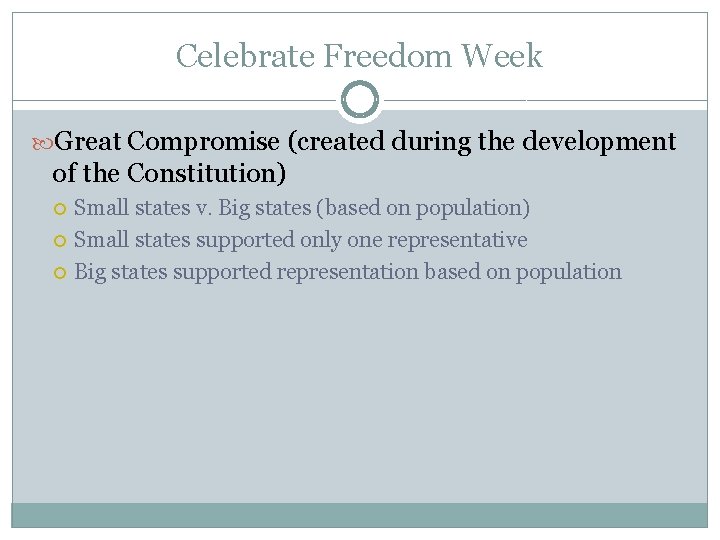 Celebrate Freedom Week

Great Compromise (created during the development of the Constitution)

Small states v. Big states (based on population)

Small states supported only one representative

Big states supported representation based on population